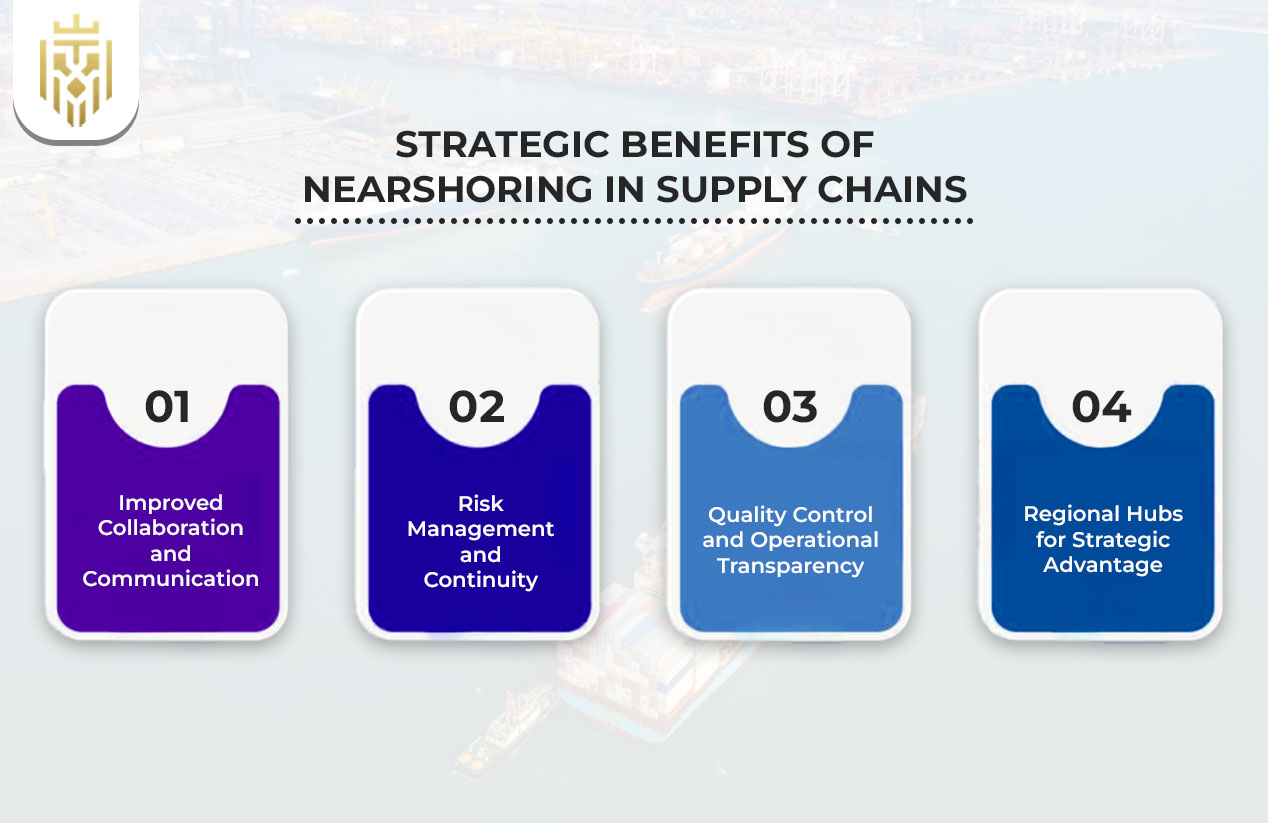 STRATEGIC BENEFITS OF NEARSHORING IN SUPPLY CHAINS

01

Improved Collaboration and Communication

02

Risk Management and Continuity

03

Quality Control and Operational Transparency

04

Regional Hubs for Strategic Advantage